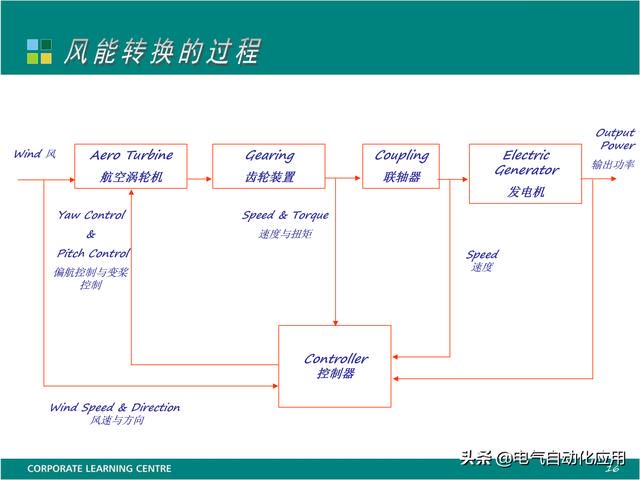 风能转换的过程

Wind 风

Aero Turbine
航空涡轮机

Gearing
齿轮装置

Coupling
联轴器

Electric Generator
发电机

Output Power
输出功率

Yaw Control & Pitch Control
偏航控制与变桨控制

Speed & Torque
速度与扭矩

Speed
速度

Controller
控制器

Wind Speed & Direction
风速与方向

CORPORATE LEARNING CENTRE

头条 @电气自动化应用

16